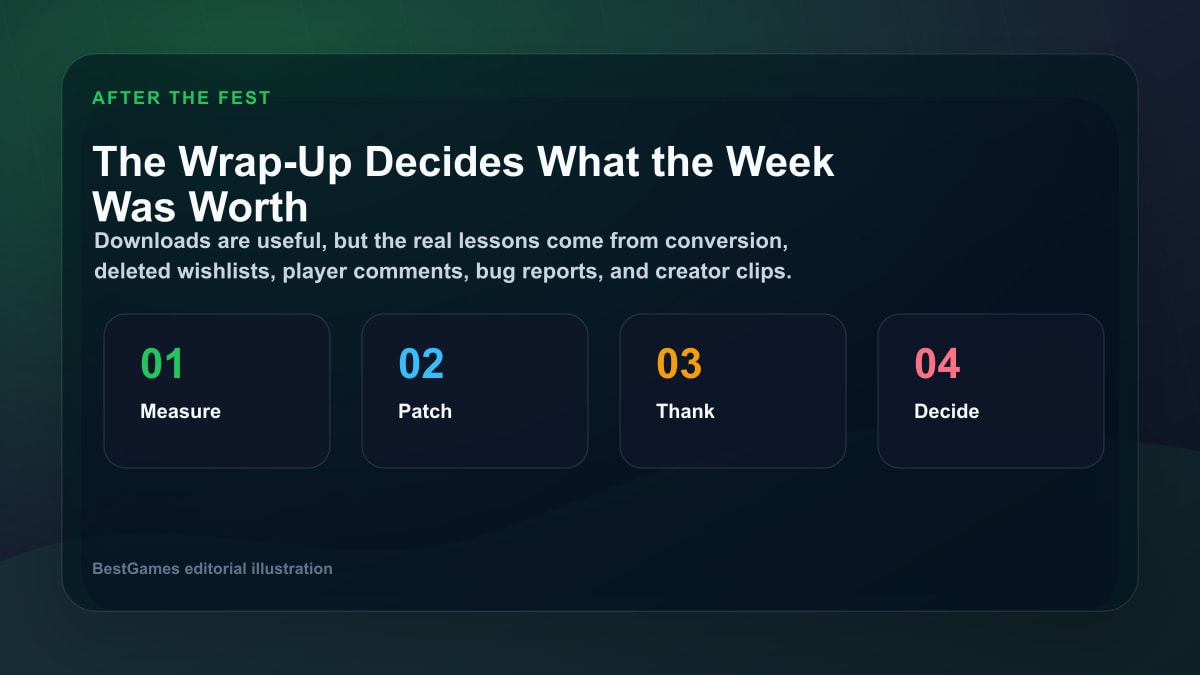 AFTER THE FEST

The Wrap-Up Decides What the Week Was Worth

Downloads are useful, but the real lessons come from conversion, deleted wishlists, player comments, bug reports, and creator clips.

01
Measure

02
Patch

03
Thank

04
Decide

BestGames editorial illustration